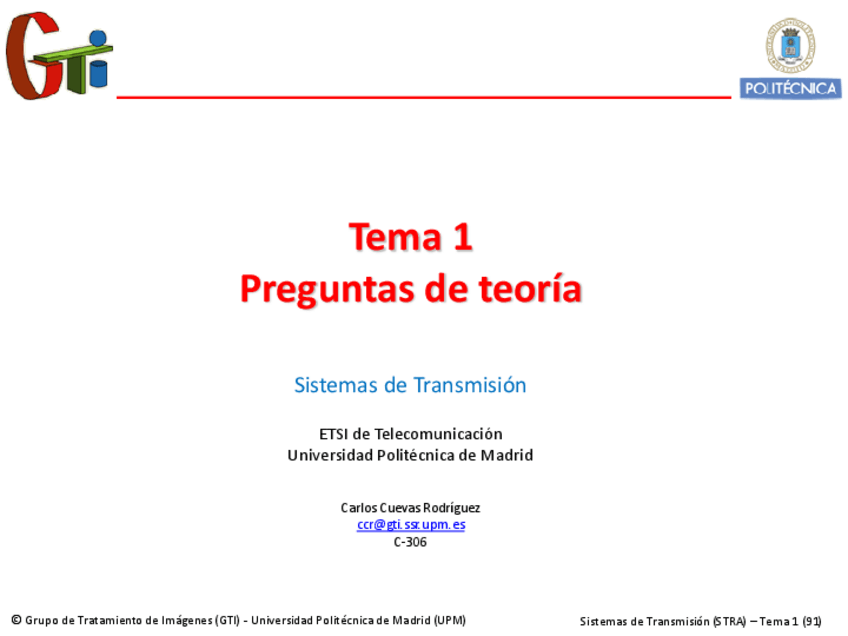 GTI

POLITÉCNICA

Tema 1
Preguntas de teoría

Sistemas de Transmisión

ETSI de Telecomunicación
Universidad Politécnica de Madrid

Carlos Cuevas Rodríguez
ccr@gti.ssr.upm.es
C-306

© Grupo de Tratamiento de Imágenes (GTI) - Universidad Politécnica de Madrid (UPM)

Sistemas de Transmisión (STRA) – Tema 1 (91)